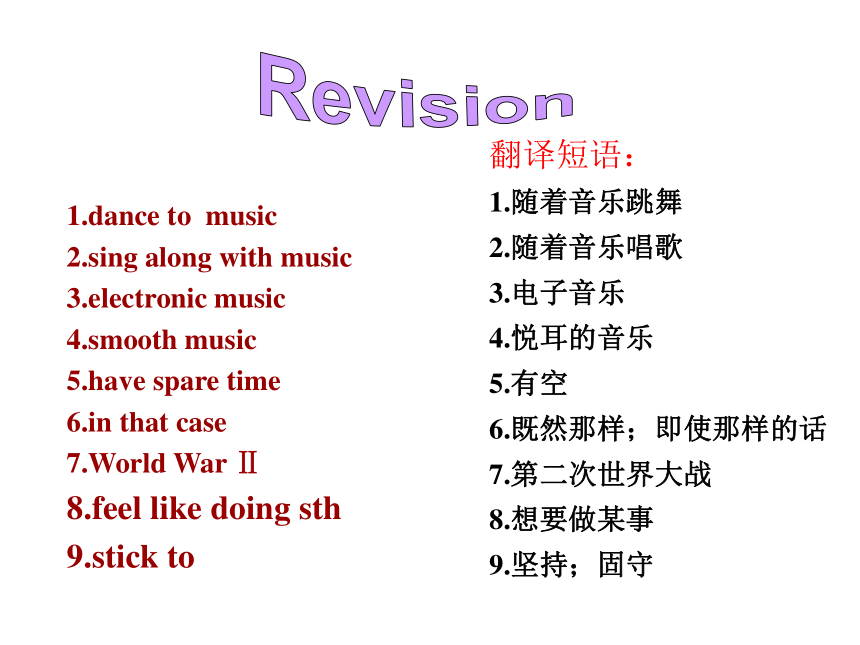 Revision

1.dance to music
2.sing along with music
3.electronic music
4.smooth music
5.have spare time
6.in that case
7.World War Ⅱ
8.feel like doing sth
9.stick to

翻译短语：
1.随着音乐跳舞
2.随着音乐唱歌
3.电子音乐
4.悦耳的音乐
5.有空
6.既然那样；即使那样的话
7.第二次世界大战
8.想要做某事
9.坚持；固守